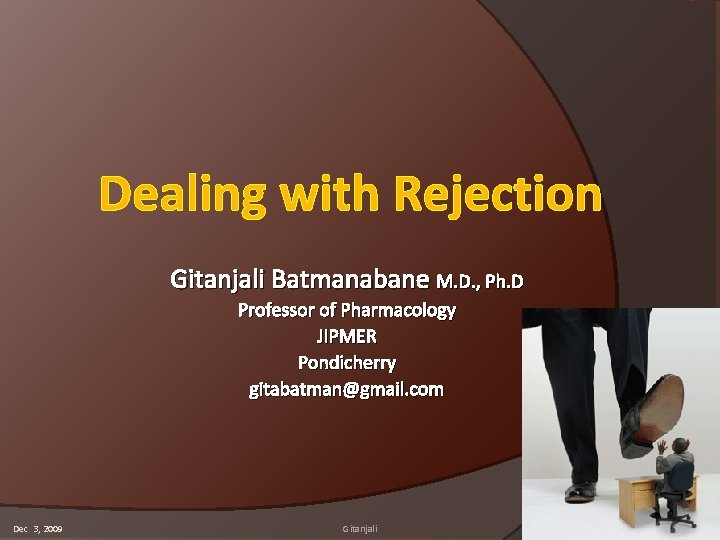 Dealing with Rejection

Gitanjali Batmanabane M.D., Ph.D
Professor of Pharmacology
JIPMER
Pondicherry
gitabatman@gmail.com

Dec 3, 2009

Gitanjali